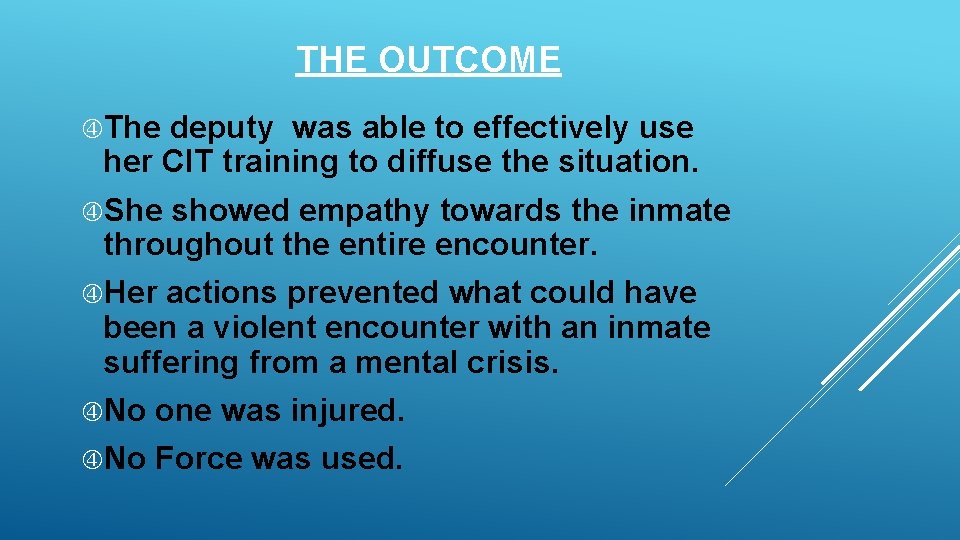 THE OUTCOME

The deputy was able to effectively use her CIT training to diffuse the situation.

She showed empathy towards the inmate throughout the entire encounter.

Her actions prevented what could have been a violent encounter with an inmate suffering from a mental crisis.

No one was injured.

No Force was used.